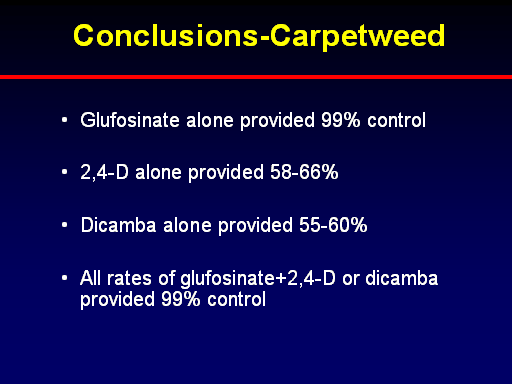 Conclusions-Carpetweed

• Glufosinate alone provided 99% control

• 2,4-D alone provided 58-66%

• Dicamba alone provided 55-60%

• All rates of glufosinate+2,4-D or dicamba provided 99% control